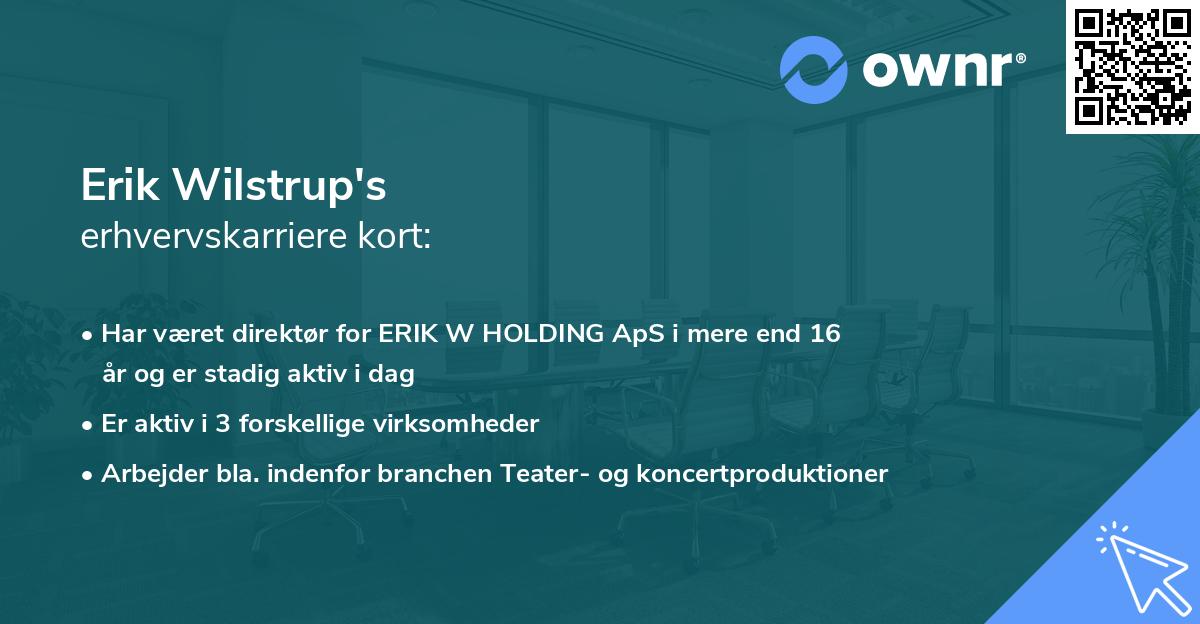 ownr®

Erik Wilstrup's
erhvervskarriere kort:

• Har været direktør for ERIK W HOLDING ApS i mere end 16 år og er stadig aktiv i dag

• Er aktiv i 3 forskellige virksomheder

• Arbejder bla. indenfor branchen Teater- og koncertproduktioner